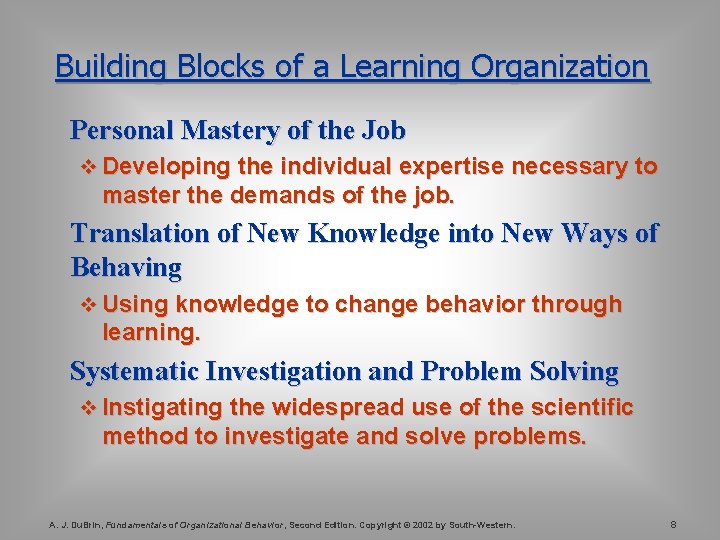 Building Blocks of a Learning Organization

Personal Mastery of the Job

❖ Developing the individual expertise necessary to master the demands of the job.

Translation of New Knowledge into New Ways of Behaving

❖ Using knowledge to change behavior through learning.

Systematic Investigation and Problem Solving

❖ Instigating the widespread use of the scientific method to investigate and solve problems.

A. J. DuBrin, Fundamentals of Organizational Behavior, Second Edition. Copyright © 2002 by South-Western.

8